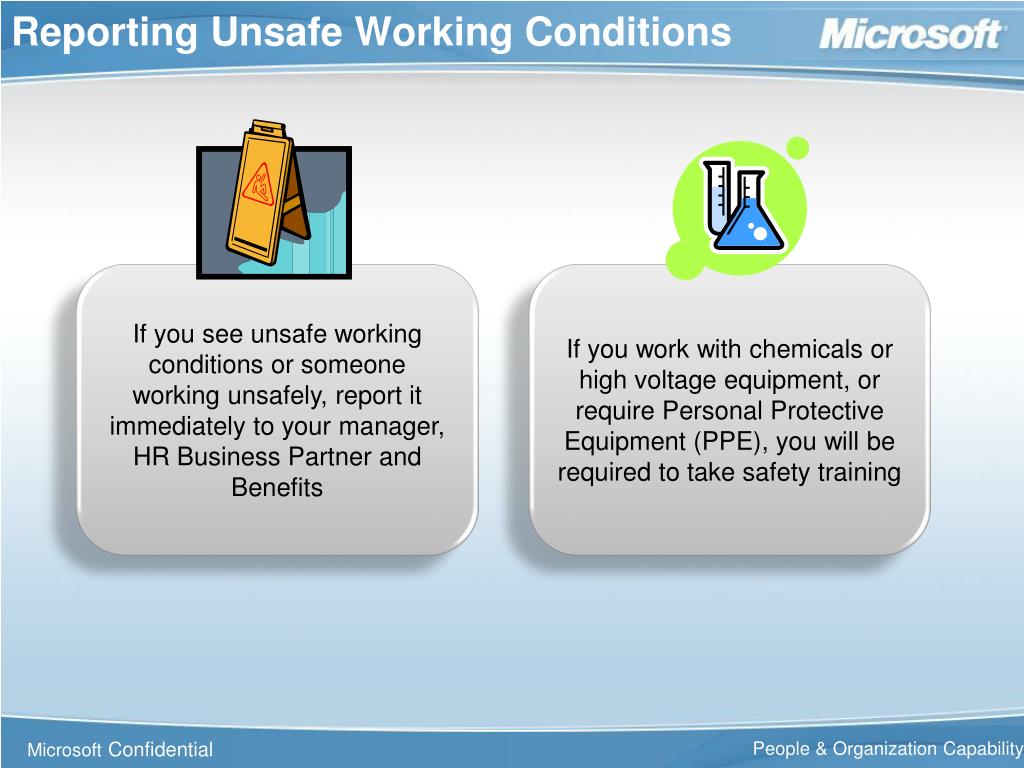 Reporting Unsafe Working Conditions

Microsoft

If you see unsafe working conditions or someone working unsafely, report it immediately to your manager, HR Business Partner and Benefits

If you work with chemicals or high voltage equipment, or require Personal Protective Equipment (PPE), you will be required to take safety training

Microsoft Confidential

People & Organization Capability